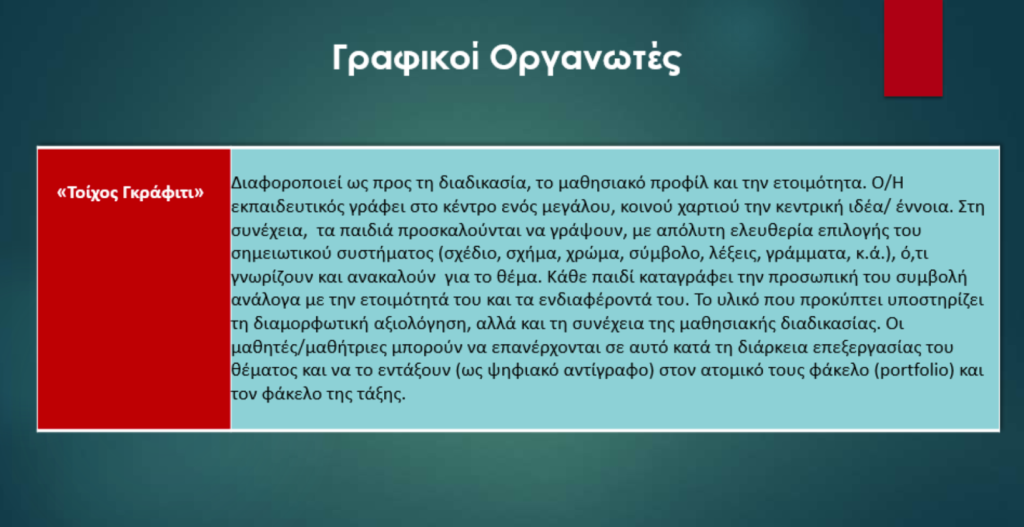 Γραφικοί Οργανωτές

| «Τοίχος Γκράφιτι» | Διαφοροποιεί ως προς τη διαδικασία, το μαθησιακό προφίλ και την ετοιμότητα. Ο/Η εκπαιδευτικός γράφει στο κέντρο ενός μεγάλου, κοινού χαρτιού την κεντρική ιδέα/ έννοια. Στη συνέχεια, τα παιδιά προσκαλούνται να γράψουν, με απόλυτη ελευθερία επιλογής του σημειωτικού συστήματος (σχέδιο, σχήμα, χρώμα, σύμβολο, λέξεις, γράμματα, κ.ά.), ό,τι γνωρίζουν και ανακαλούν για το θέμα. Κάθε παιδί καταγράφει την προσωπική του συμβολή ανάλογα με την ετοιμότητά του και τα ενδιαφέροντά του. Το υλικό που προκύπτει υποστηρίζει τη διαμορφωτική αξιολόγηση, αλλά και τη συνέχεια της μαθησιακής διαδικασίας. Οι μαθητές/μαθήτριες μπορούν να επανέρχονται σε αυτό κατά τη διάρκεια επεξεργασίας του θέματος και να το εντάξουν (ως ψηφιακό αντίγραφο) στον ατομικό τους φάκελο (portfolio) και τον φάκελο της τάξης. |
|---|---|